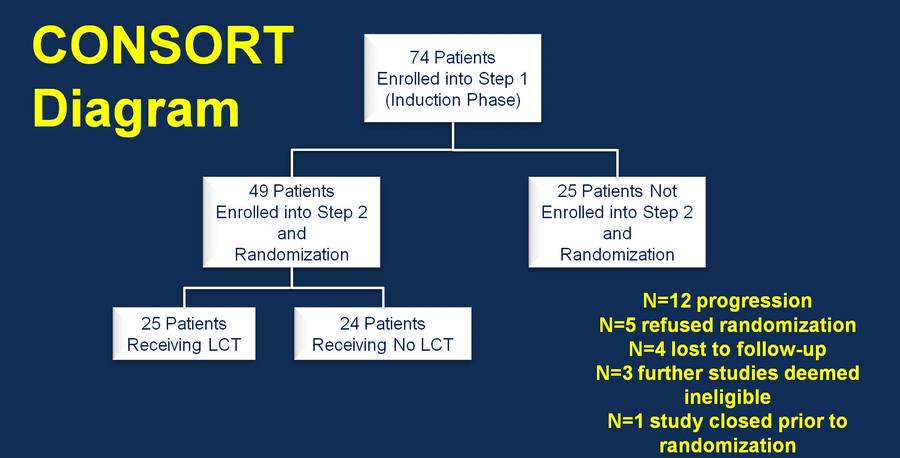 CONSORT Diagram

74 Patients Enrolled into Step 1 (Induction Phase)

49 Patients Enrolled into Step 2 and Randomization

25 Patients Not Enrolled into Step 2 and Randomization

25 Patients Receiving LCT

24 Patients Receiving No LCT

N=12 progression
N=5 refused randomization
N=4 lost to follow-up
N=3 further studies deemed ineligible
N=1 study closed prior to randomization